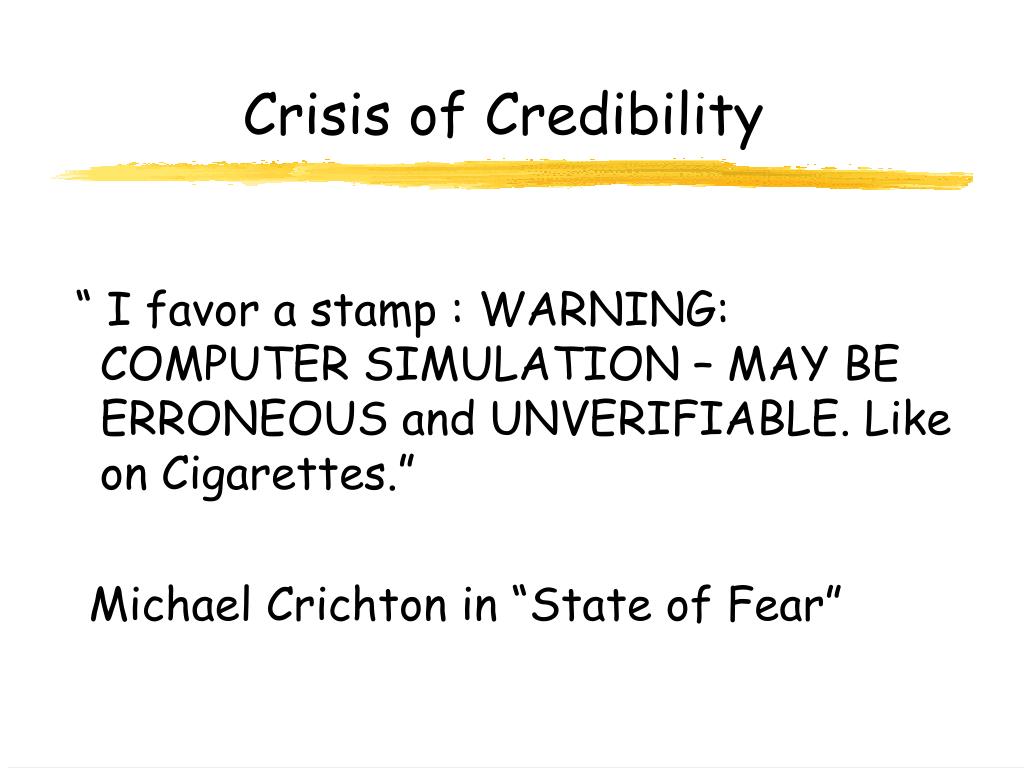 Crisis of Credibility

“ I favor a stamp : WARNING: COMPUTER SIMULATION – MAY BE ERRONEOUS and UNVERIFIABLE. Like on Cigarettes.”

Michael Crichton in “State of Fear”